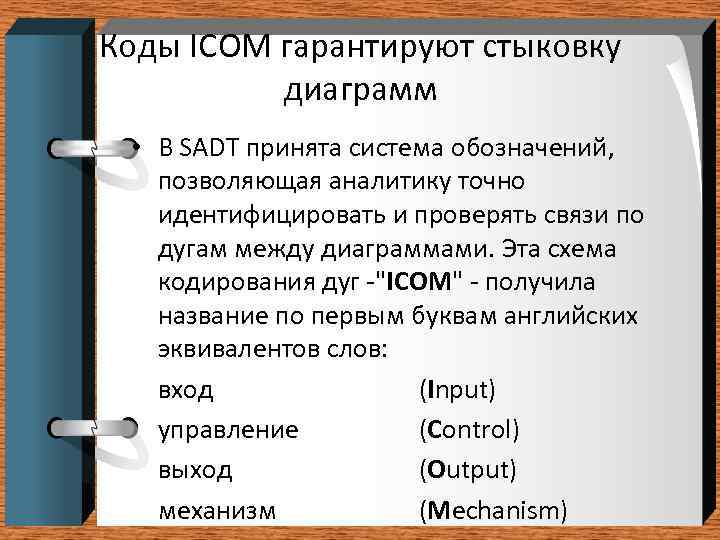 Коды ICOM гарантируют стыковку диаграмм

• В SADT принята система обозначений, позволяющая аналитику точно идентифицировать и проверять связи по дугам между диаграммами. Эта схема кодирования дуг -"ICOM" - получила название по первым буквам английских эквивалентов слов:

вход (Input)
управление (Control)
выход (Output)
механизм (Mechanism)